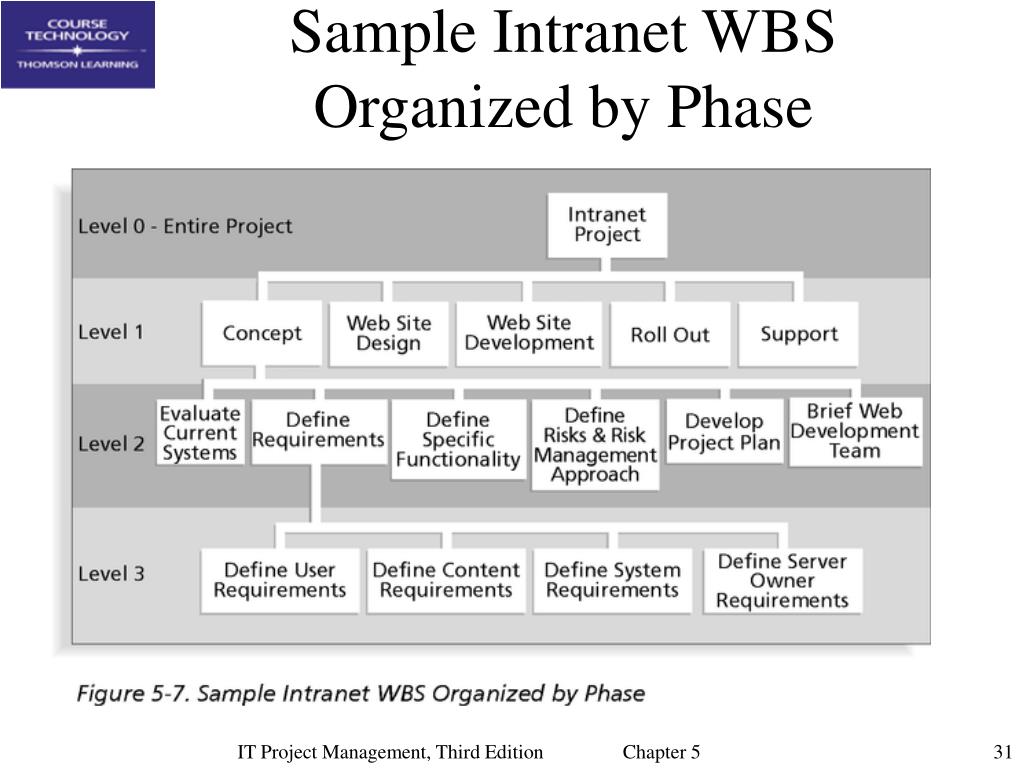 COURSE TECHNOLOGY
THOMSON LEARNING

Sample Intranet WBS Organized by Phase

Level 0 - Entire Project

Intranet Project

Level 1

Concept

Web Site Design

Web Site Development

Roll Out

Support

Level 2

Evaluate Current Systems

Define Requirements

Define Specific Functionality

Define Risks & Risk Management Approach

Develop Project Plan

Brief Web Development Team

Level 3

Define User Requirements

Define Content Requirements

Define System Requirements

Define Server Owner Requirements

Figure 5-7. Sample Intranet WBS Organized by Phase

IT Project Management, Third Edition

Chapter 5

31